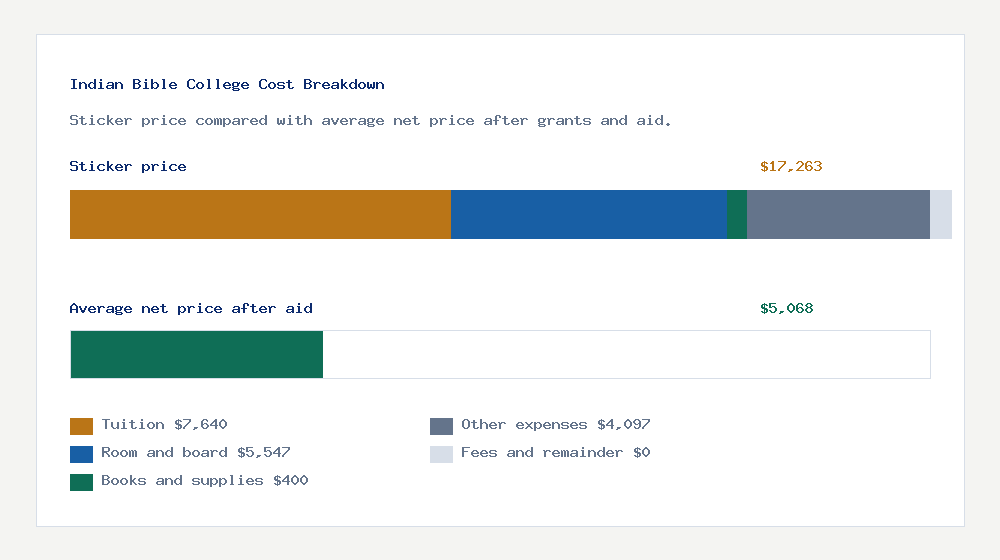 Indian Bible College Cost Breakdown

Sticker price compared with average net price after grants and aid.

Sticker price

$17,263

Average net price after aid

$5,068

Tuition $7,640

Room and board $5,547

Books and supplies $400

Other expenses $4,097

Fees and remainder $0